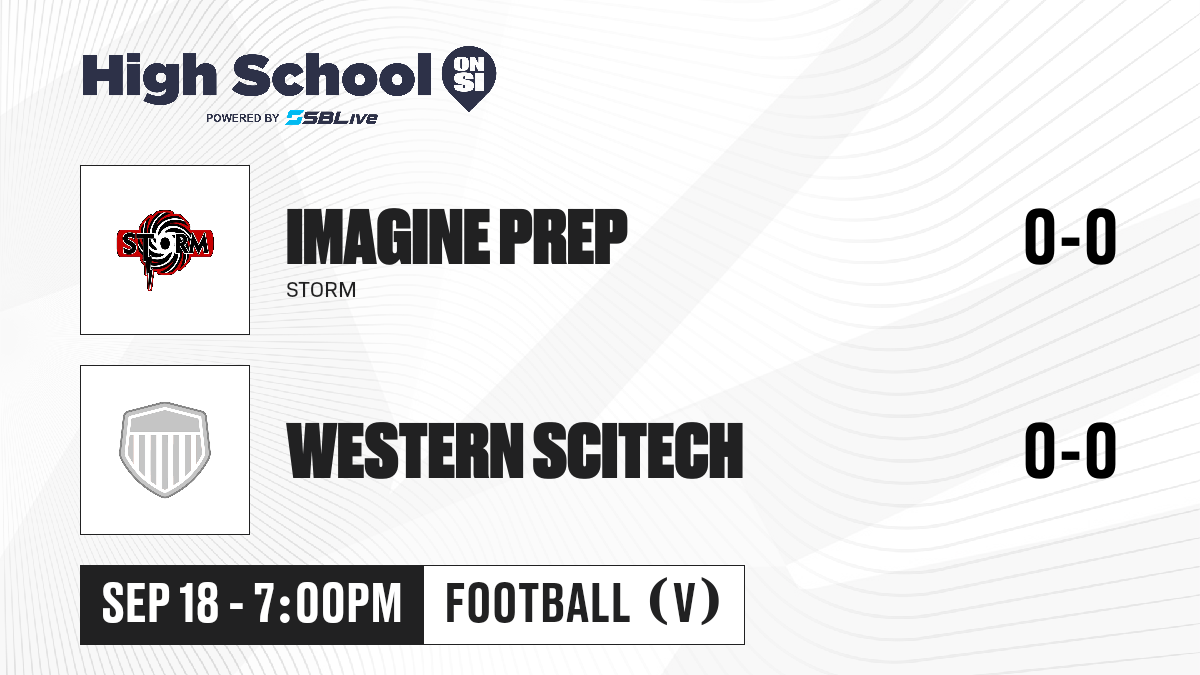 High School ON SI
POWERED BY SBLive

STORM

IMAGINE PREP
STORM

0-0

WESTERN SCITECH

0-0

SEP 18 - 7:00PM

FOOTBALL (V)